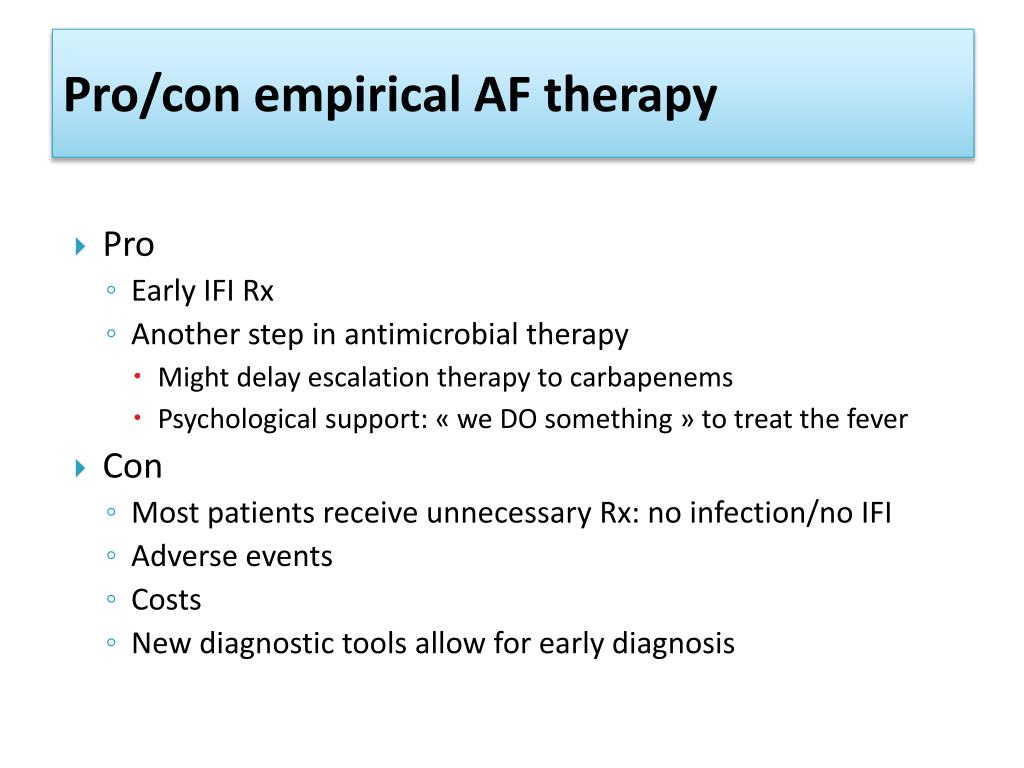 Pro/con empirical AF therapy

Pro
Early IFI Rx
Another step in antimicrobial therapy
Might delay escalation therapy to carbapenems
Psychological support: « we DO something » to treat the fever

Con
Most patients receive unnecessary Rx: no infection/no IFI
Adverse events
Costs
New diagnostic tools allow for early diagnosis